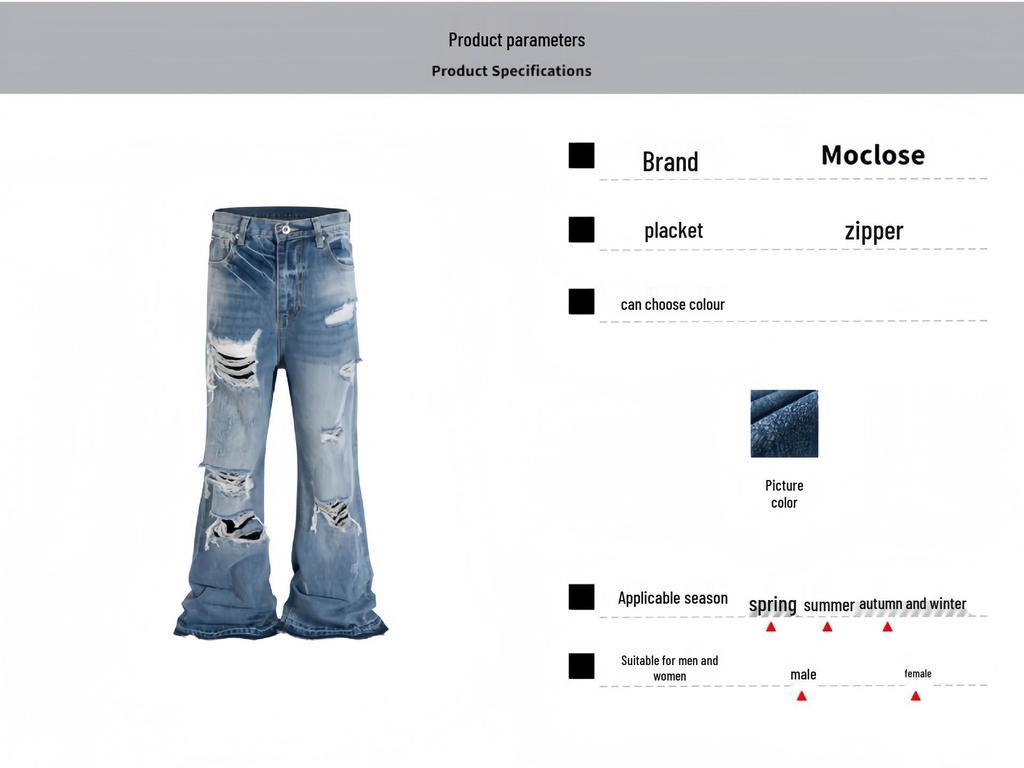 Product parameters
Product Specifications

Brand Moclose

placket zipper

can choose colour

Picture color

Applicable season spring summer autumn and winter

Suitable for men and women male female